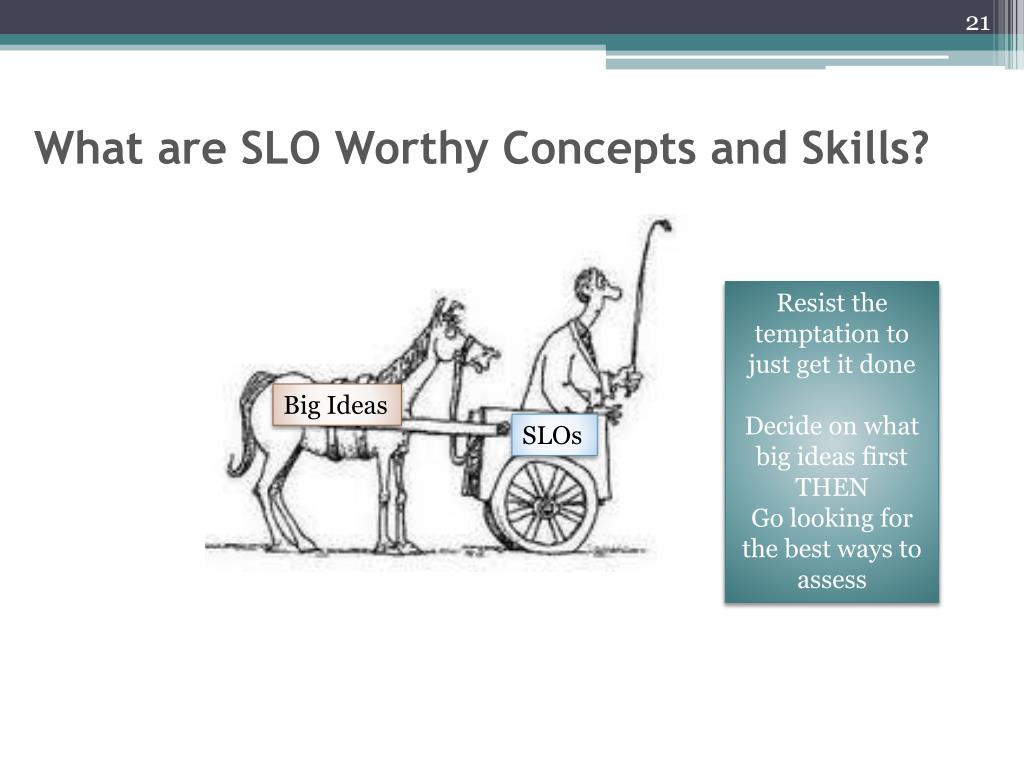 21

What are SLO Worthy Concepts and Skills?

Big Ideas

SLOs

Resist the temptation to just get it done

Decide on what big ideas first THEN Go looking for the best ways to assess